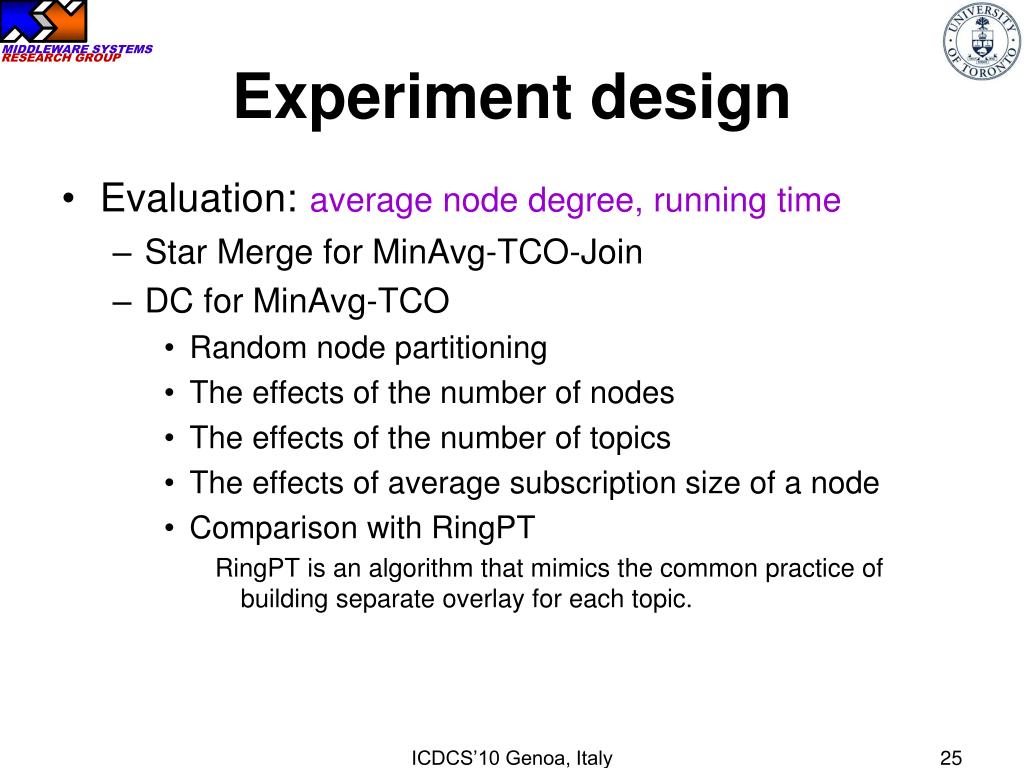 MIDDLEWARE SYSTEMS
RESEARCH GROUP

UNIVERSITY OF TORONTO

Experiment design

• Evaluation: average node degree, running time
– Star Merge for MinAvg-TCO-Join
– DC for MinAvg-TCO
• Random node partitioning
• The effects of the number of nodes
• The effects of the number of topics
• The effects of average subscription size of a node
• Comparison with RingPT
RingPT is an algorithm that mimics the common practice of building separate overlay for each topic.

ICDCS'10 Genoa, Italy

25